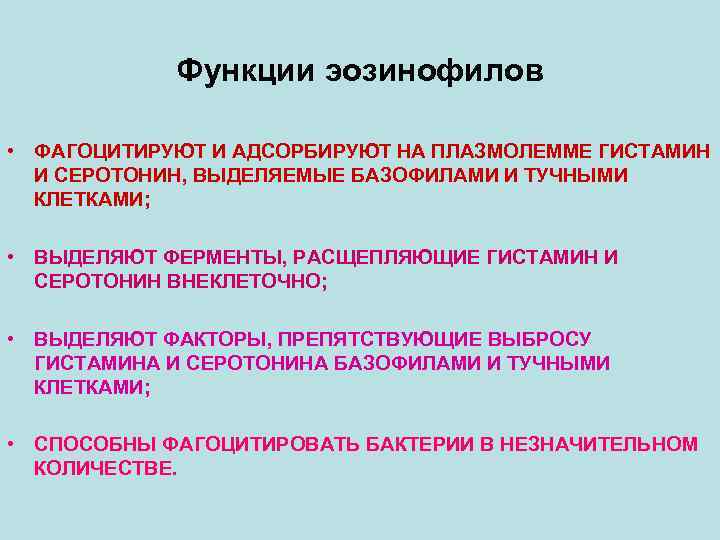 Функции эозинофилов

• ФАГОЦИТИРУЮТ И АДСОРБИРУЮТ НА ПЛАЗМОЛЕММЕ ГИСТАМИН И СЕРОТОНИН, ВЫДЕЛЯЕМЫЕ БАЗОФИЛАМИ И ТУЧНЫМИ КЛЕТКАМИ;

• ВЫДЕЛЯЮТ ФЕРМЕНТЫ, РАСЩЕПЛЯЮЩИЕ ГИСТАМИН И СЕРОТОНИН ВНЕКЛЕТОЧНО;

• ВЫДЕЛЯЮТ ФАКТОРЫ, ПРЕПЯТСТВУЮЩИЕ ВЫБРОСУ ГИСТАМИНА И СЕРОТОНИНА БАЗОФИЛАМИ И ТУЧНЫМИ КЛЕТКАМИ;

• СПОСОБНЫ ФАГОЦИТИРОВАТЬ БАКТЕРИИ В НЕЗНАЧИТЕЛЬНОМ КОЛИЧЕСТВЕ.